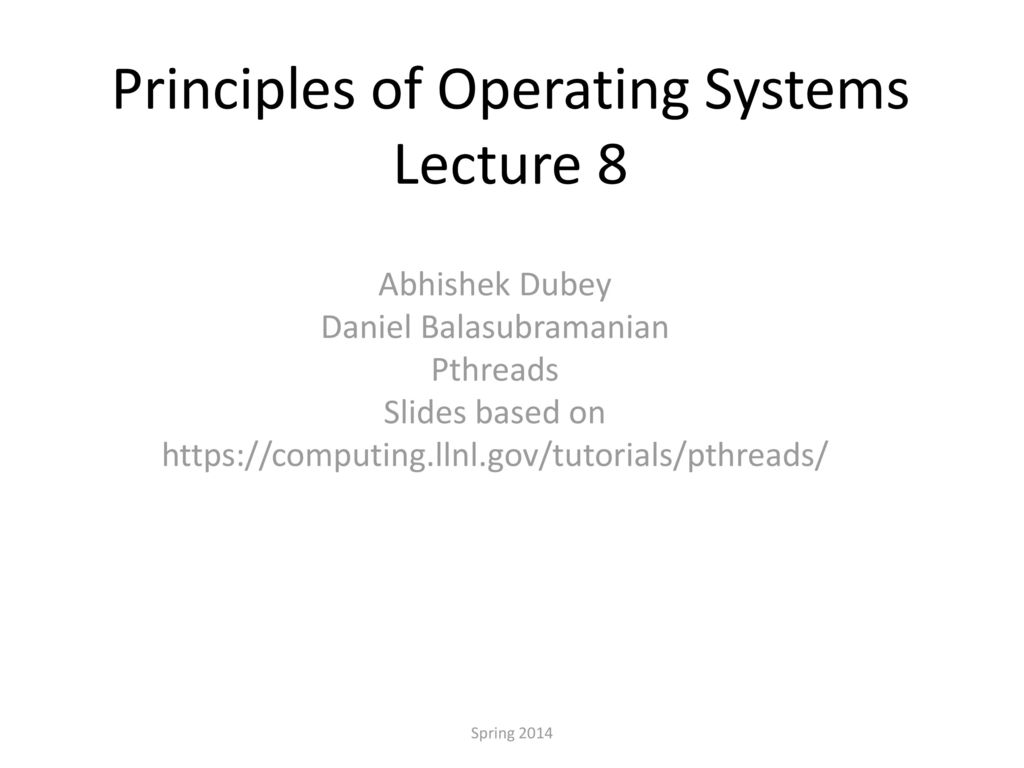 Principles of Operating Systems
Lecture 8

Abhishek Dubey
Daniel Balasubramanian
Pthreads
Slides based on
https://computing.llnl.gov/tutorials/pthreads/

Spring 2014